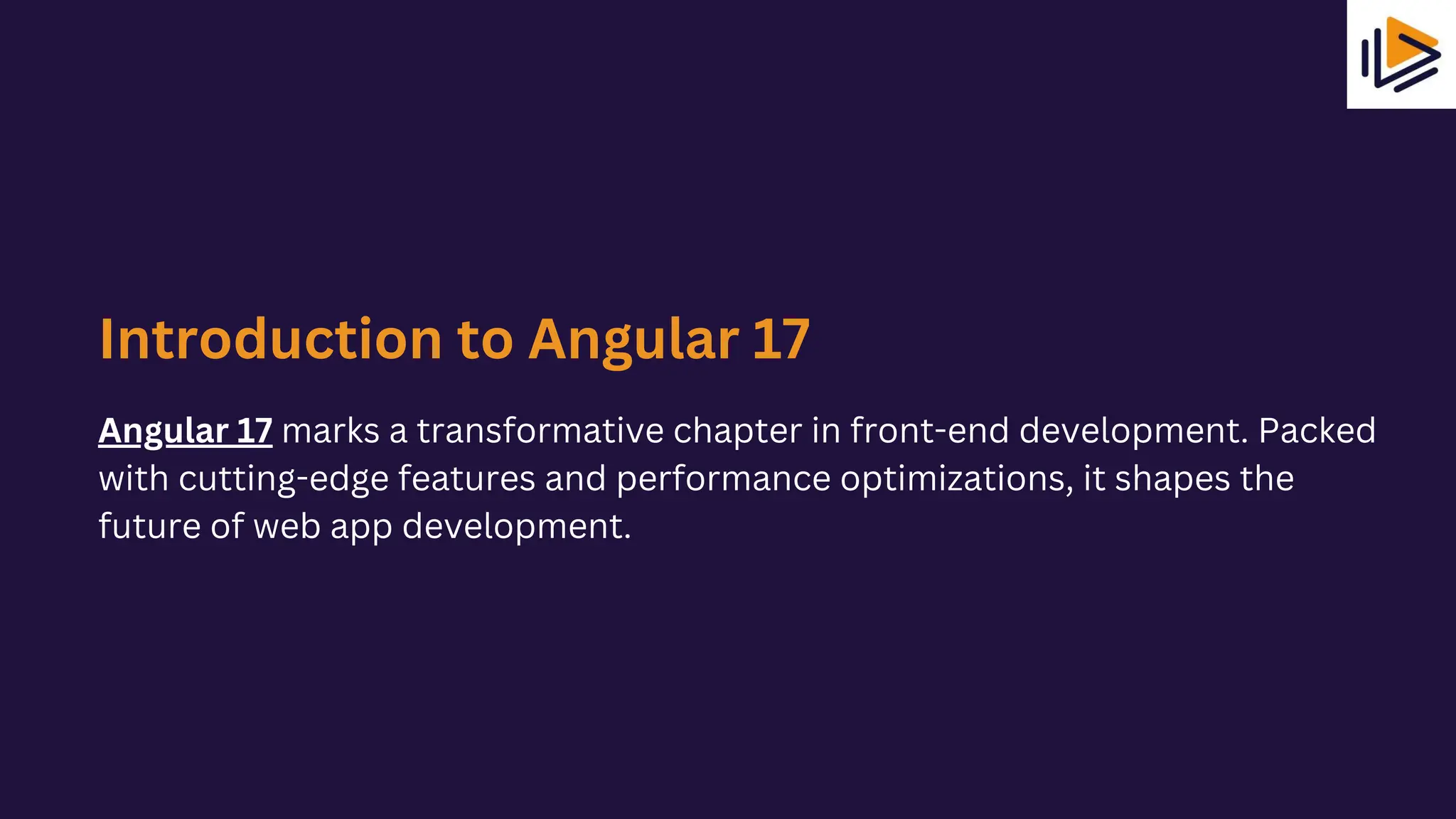 Introduction to Angular 17

Angular 17 marks a transformative chapter in front-end development. Packed with cutting-edge features and performance optimizations, it shapes the future of web app development.